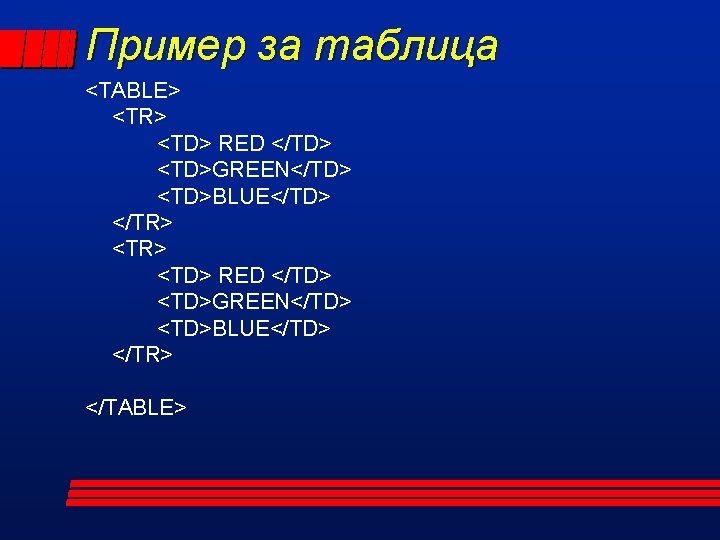 Пример за таблица

<TABLE>
<TR>
<TD> RED </TD>
<TD>GREEN</TD>
<TD>BLUE</TD>
</TR>
<TR>
<TD> RED </TD>
<TD>GREEN</TD>
<TD>BLUE</TD>
</TR>

</TABLE>